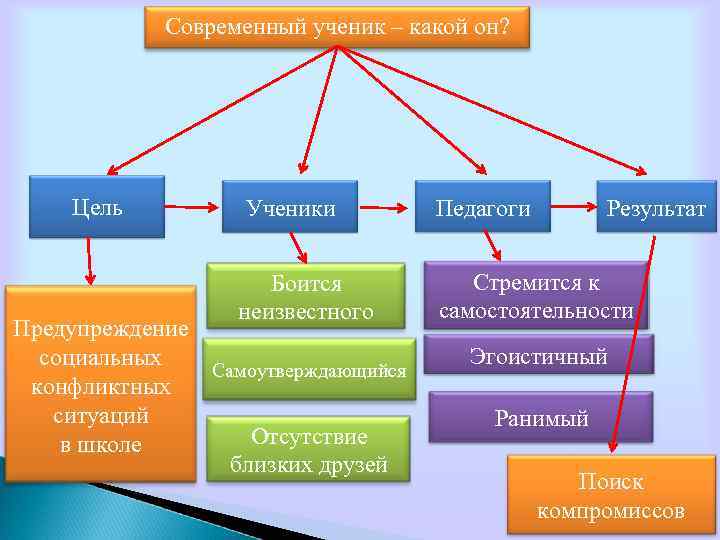 Современный ученик – какой он?

Цель

Ученики

Педагоги

Результат

Предупреждение социальных конфликтных ситуаций в школе

Боится неизвестного

Самоутверждающийся

Отсутствие близких друзей

Стремится к самостоятельности

Эгоистичный

Ранимый

Поиск компромиссов